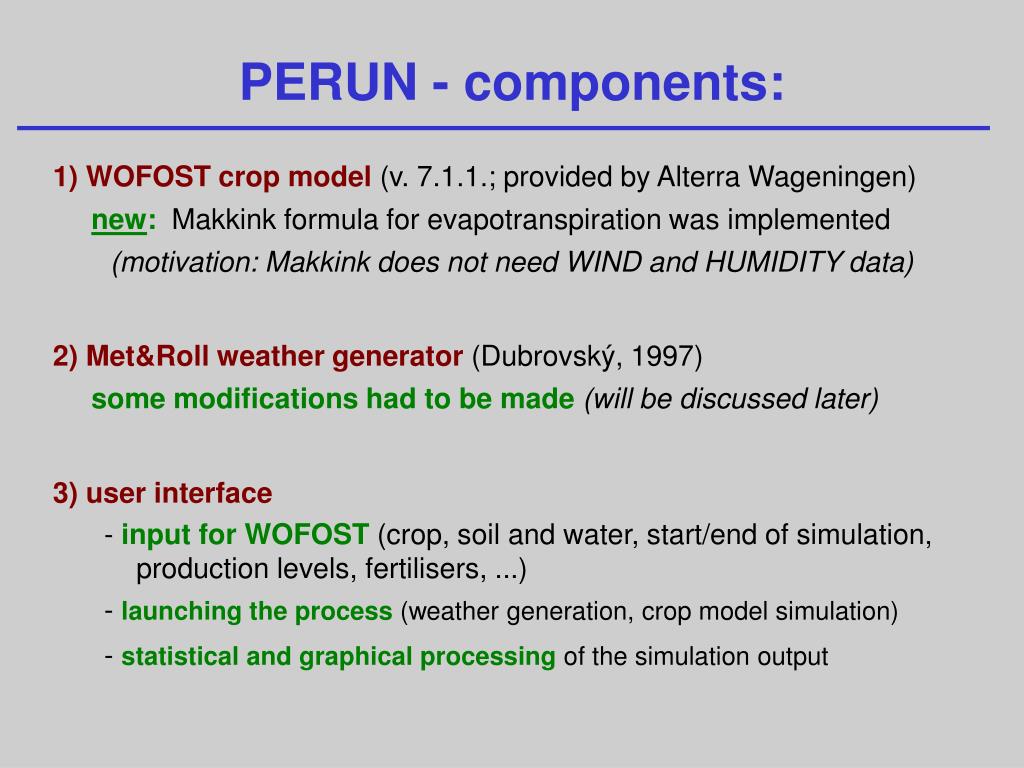 PERUN - components:

1) WOFOST crop model (v. 7.1.1.; provided by Alterra Wageningen)

new: Makkink formula for evapotranspiration was implemented

(motivation: Makkink does not need WIND and HUMIDITY data)

2) Met&Roll weather generator (Dubrovský, 1997)

some modifications had to be made (will be discussed later)

3) user interface

- input for WOFOST (crop, soil and water, start/end of simulation, production levels, fertilisers, ...)

- launching the process (weather generation, crop model simulation)

- statistical and graphical processing of the simulation output